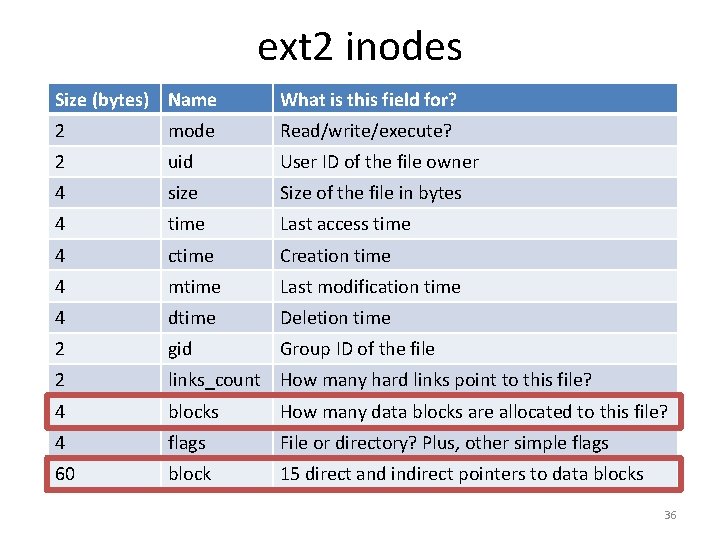 ext2 inodes

| Size (bytes) | Name | What is this field for? |
|---|---|---|
| 2 | mode | Read/write/execute? |
| 2 | uid | User ID of the file owner |
| 4 | size | Size of the file in bytes |
| 4 | time | Last access time |
| 4 | ctime | Creation time |
| 4 | mtime | Last modification time |
| 4 | dtime | Deletion time |
| 2 | gid | Group ID of the file |
| 2 | links_count | How many hard links point to this file? |
| 4 | blocks | How many data blocks are allocated to this file? |
| 4 | flags | File or directory? Plus, other simple flags |
| 60 | block | 15 direct and indirect pointers to data blocks |

36